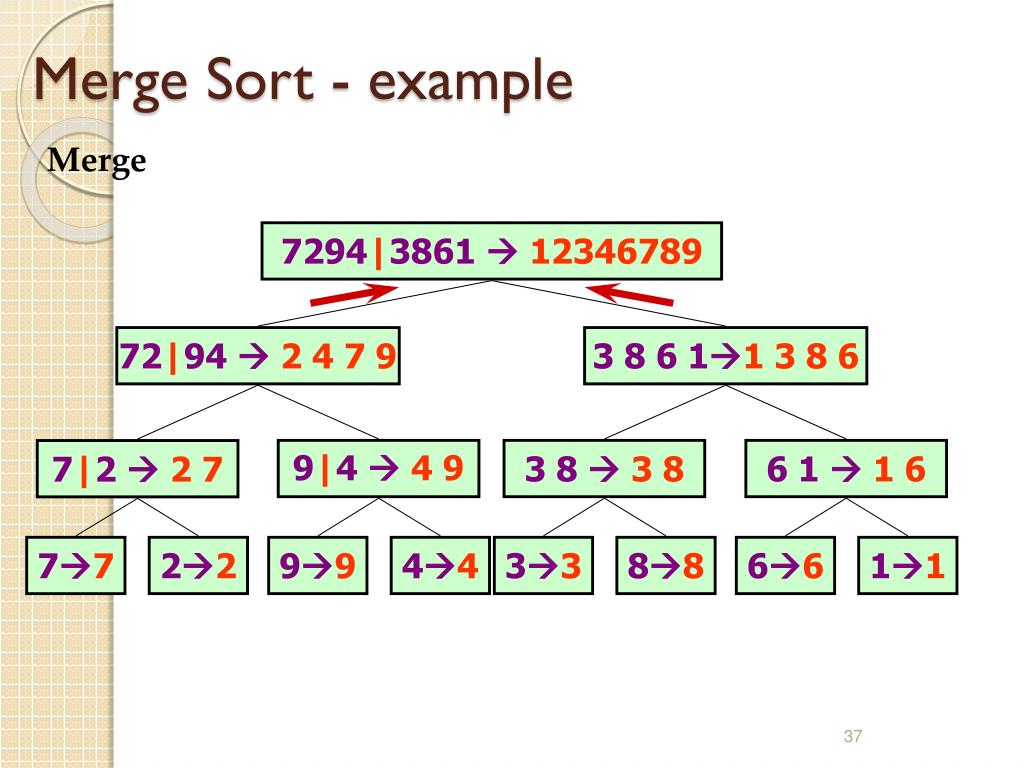 Merge Sort - example

Merge

7294|3861 → 12346789

72|94 → 2 4 7 9

3 8 6 1→1 3 8 6

7|2 → 2 7

9|4 → 4 9

3 8 → 3 8

6 1 → 1 6

7→7

2→2

9→9

4→4

3→3

8→8

6→6

1→1

37